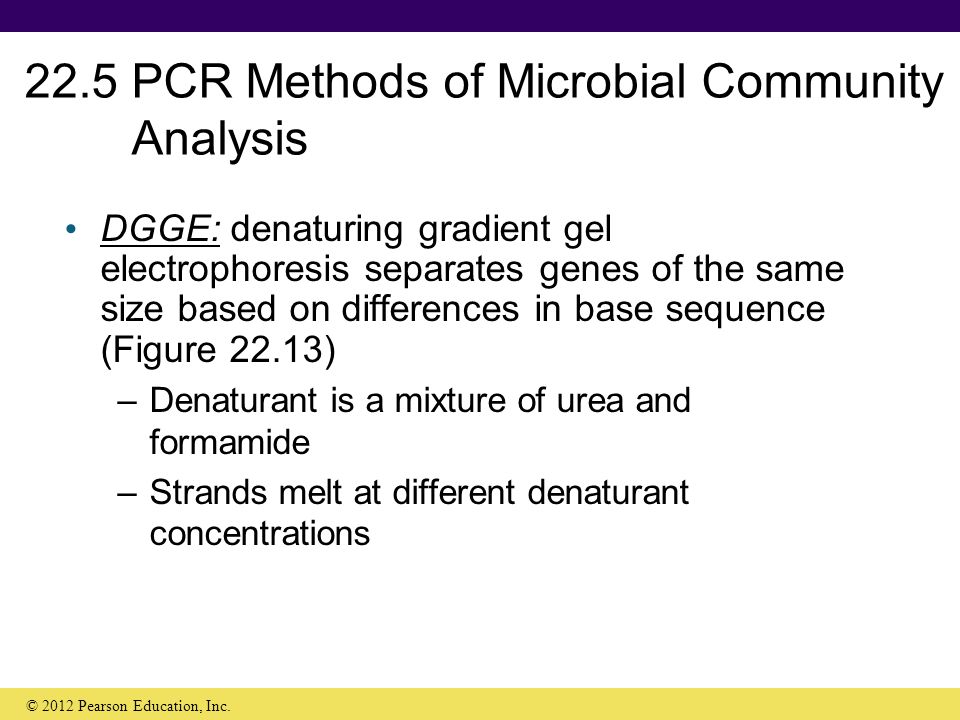 22.5 PCR Methods of Microbial Community Analysis

• DGGE: denaturing gradient gel electrophoresis separates genes of the same size based on differences in base sequence (Figure 22.13)

– Denaturant is a mixture of urea and formamide

– Strands melt at different denaturant concentrations

© 2012 Pearson Education, Inc.